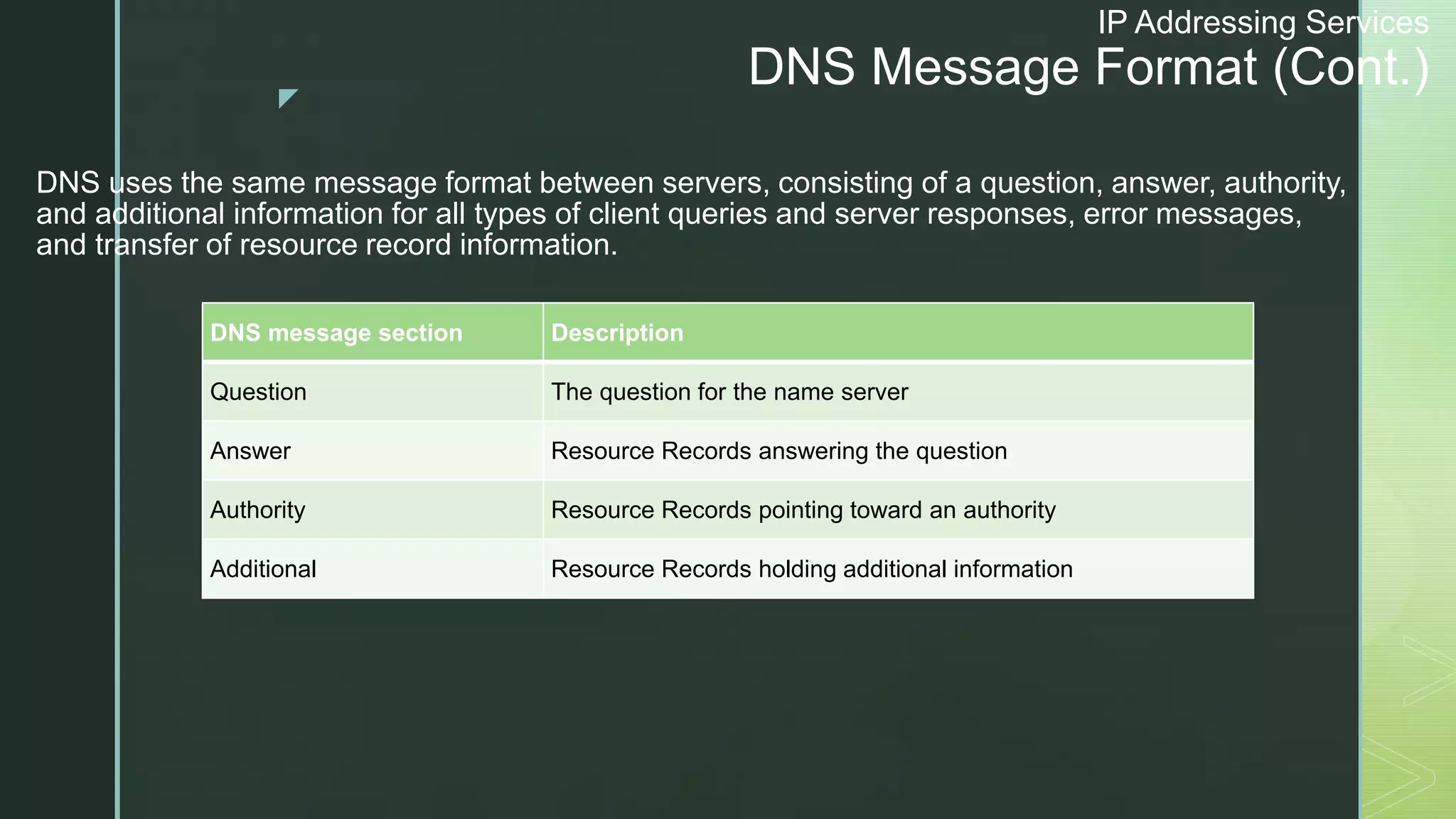 IP Addressing Services

DNS Message Format (Cont.)

DNS uses the same message format between servers, consisting of a question, answer, authority, and additional information for all types of client queries and server responses, error messages, and transfer of resource record information.

| DNS message section | Description |
|---|---|
| Question | The question for the name server |
| Answer | Resource Records answering the question |
| Authority | Resource Records pointing toward an authority |
| Additional | Resource Records holding additional information |